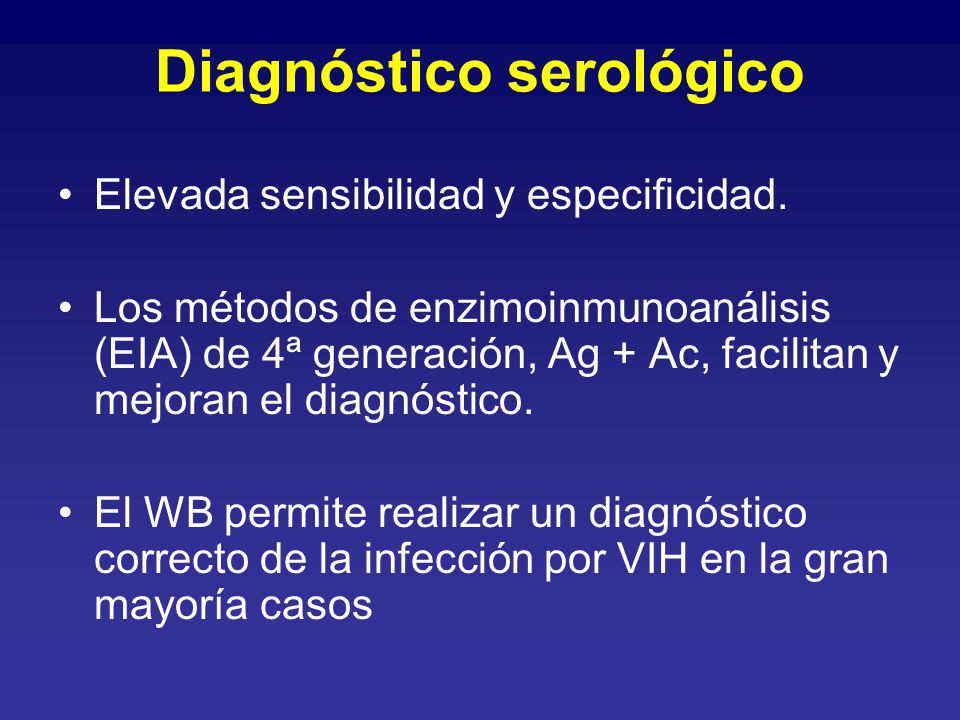 Diagnóstico serológico

• Elevada sensibilidad y especificidad.

• Los métodos de enzimoinmunoanálisis (EIA) de 4ª generación, Ag + Ac, facilitan y mejoran el diagnóstico.

• El WB permite realizar un diagnóstico correcto de la infección por VIH en la gran mayoría casos